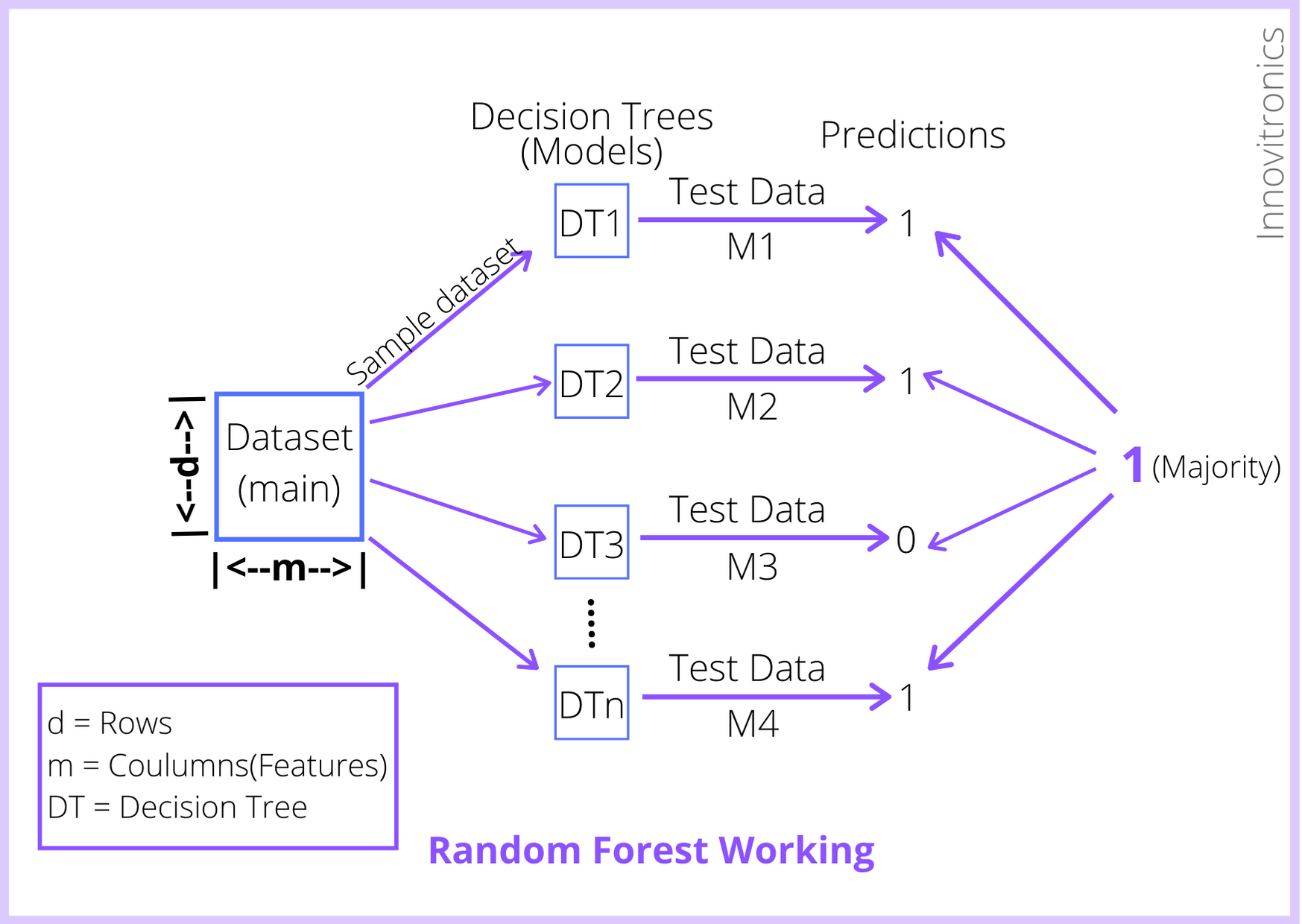 Innovitronics

Decision Trees (Models)

Predictions

|<--d-->|

Dataset (main)

|<--m-->|

Sample dataset

DT1
Test Data
M1
1

DT2
Test Data
M2
1

DT3
Test Data
M3
0

DTn
Test Data
M4
1

1 (Majority)

d = Rows
m = Coulumns(Features)
DT = Decision Tree

Random Forest Working